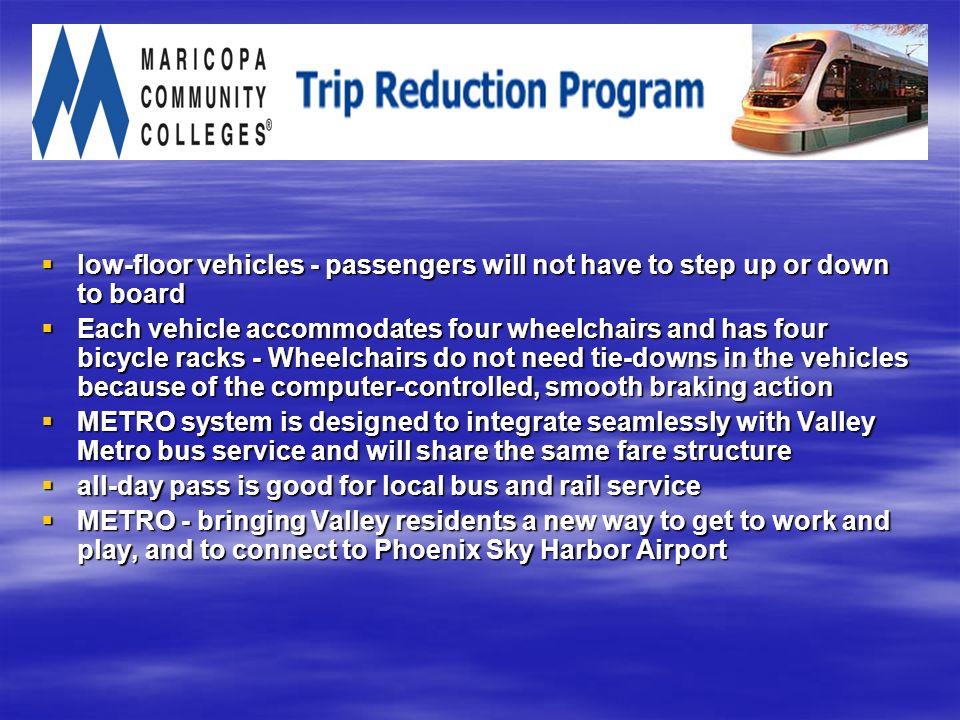 MARICOPA COMMUNITY COLLEGES®

Trip Reduction Program

- low-floor vehicles - passengers will not have to step up or down to board
- Each vehicle accommodates four wheelchairs and has four bicycle racks - Wheelchairs do not need tie-downs in the vehicles because of the computer-controlled, smooth braking action
- METRO system is designed to integrate seamlessly with Valley Metro bus service and will share the same fare structure
- all-day pass is good for local bus and rail service
- METRO - bringing Valley residents a new way to get to work and play, and to connect to Phoenix Sky Harbor Airport